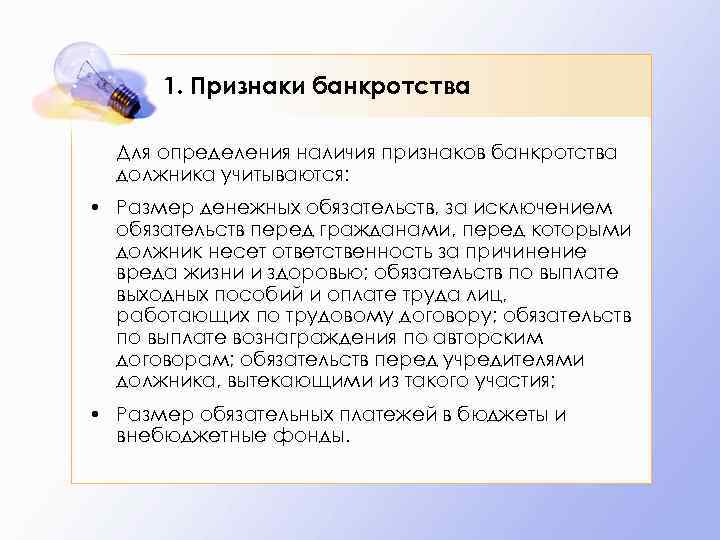 1. Признаки банкротства

Для определения наличия признаков банкротства должника учитываются:

• Размер денежных обязательств, за исключением обязательств перед гражданами, перед которыми должник несет ответственность за причинение вреда жизни и здоровью; обязательств по выплате выходных пособий и оплате труда лиц, работающих по трудовому договору; обязательств по выплате вознаграждения по авторским договорам; обязательств перед учредителями должника, вытекающими из такого участия;

• Размер обязательных платежей в бюджеты и внебюджетные фонды.